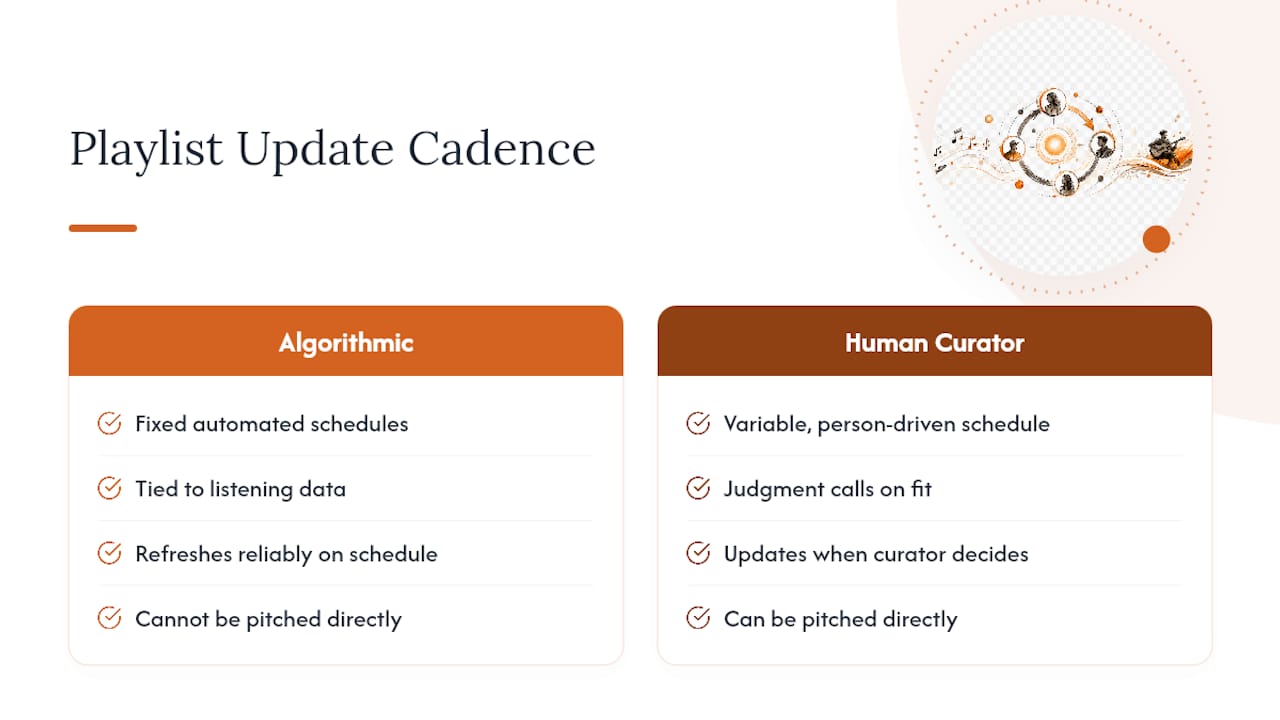 Playlist Update Cadence

Algorithmic

Fixed automated schedules

Tied to listening data

Refreshes reliably on schedule

Cannot be pitched directly

Human Curator

Variable, person-driven schedule

Judgment calls on fit

Updates when curator decides

Can be pitched directly